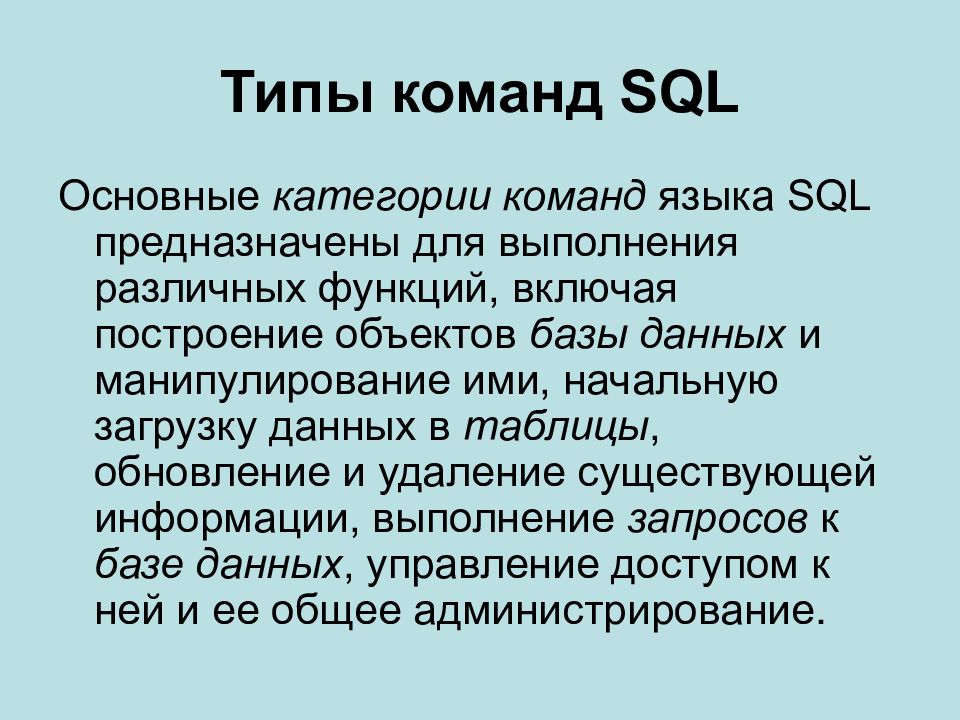 Типы команд SQL

Основные категории команд языка SQL предназначены для выполнения различных функций, включая построение объектов базы данных и манипулирование ими, начальную загрузку данных в таблицы, обновление и удаление существующей информации, выполнение запросов к базе данных, управление доступом к ней и ее общее администрирование.